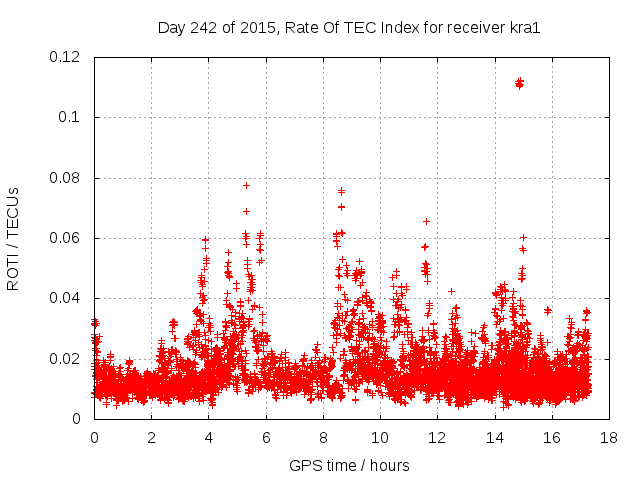 Day 242 of 2015, Rate Of TEC Index for receiver kra1

ROTI / TECUs

0.12
0.1
0.08
0.06
0.04
0.02
0

0 2 4 6 8 10 12 14 16 18

GPS time / hours